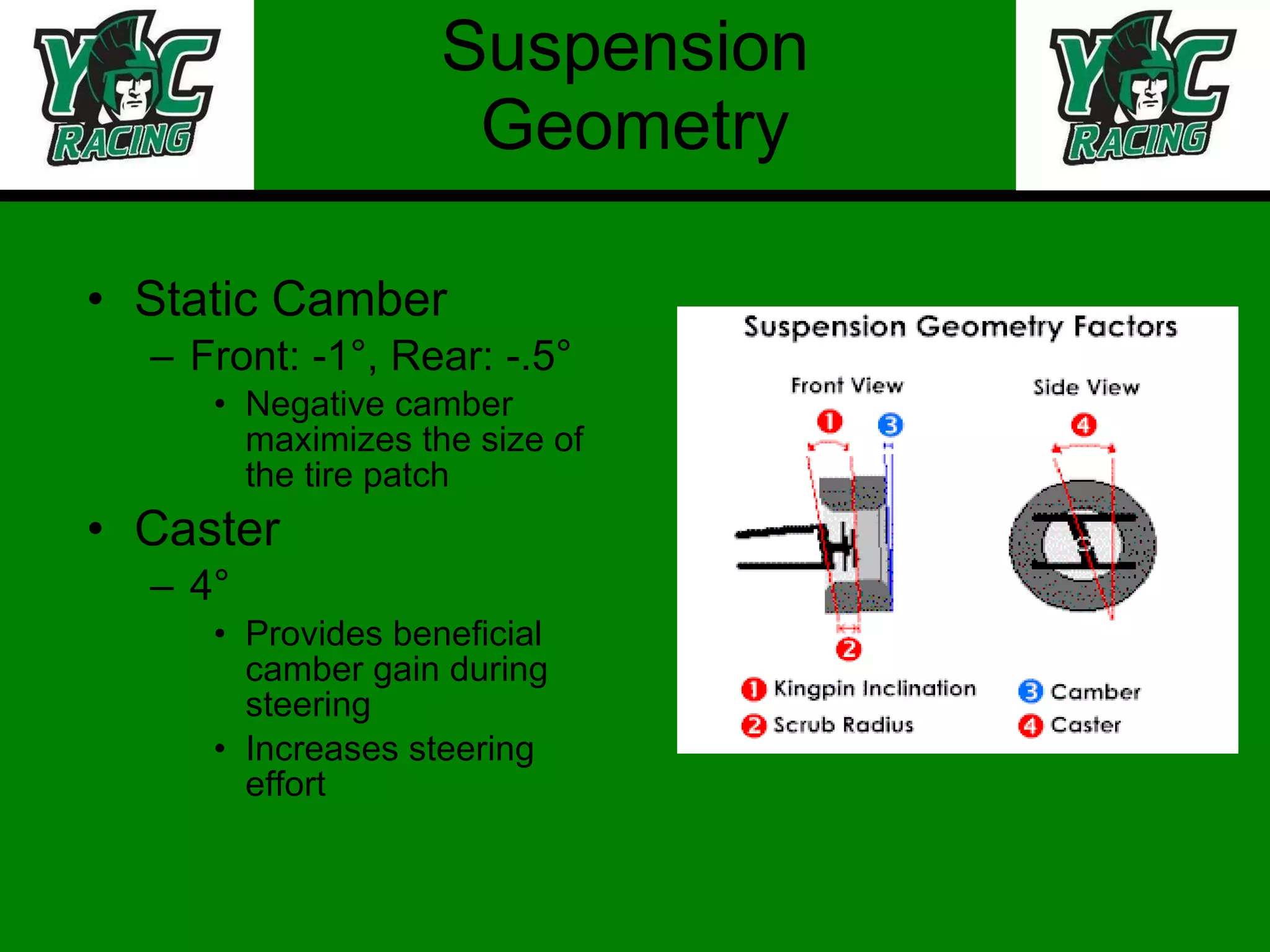 YC RACING

Suspension Geometry

YC RACING

• Static Camber
– Front: -1°, Rear: -.5°
• Negative camber maximizes the size of the tire patch
• Caster
– 4°
• Provides beneficial camber gain during steering
• Increases steering effort

Suspension Geometry Factors

Front View

Side View

1 3

4

2

1 Kingpin Inclination
2 Scrub Radius
3 Camber
4 Caster